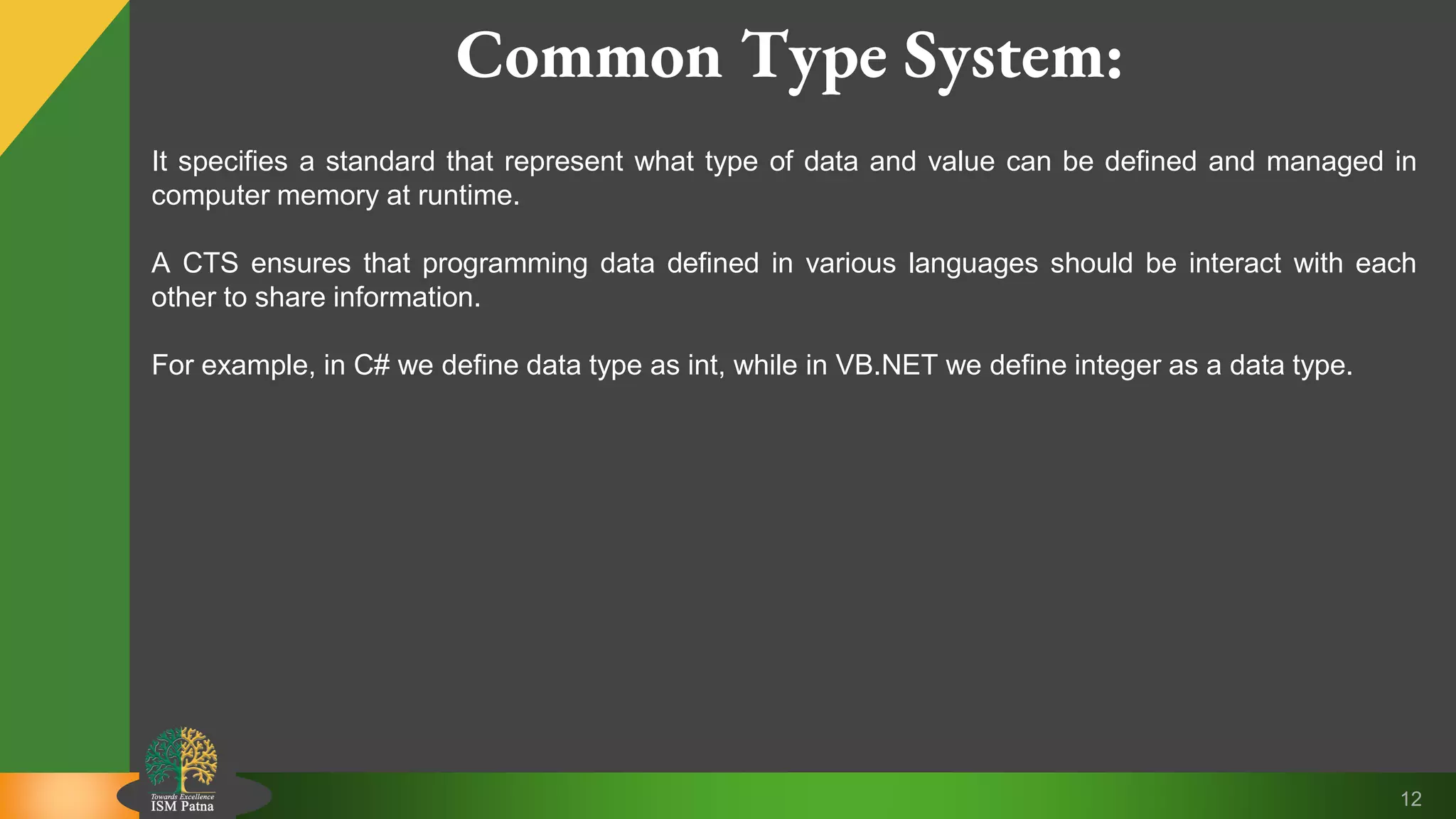 Common Type System:

It specifies a standard that represent what type of data and value can be defined and managed in computer memory at runtime.

A CTS ensures that programming data defined in various languages should be interact with each other to share information.

For example, in C# we define data type as int, while in VB.NET we define integer as a data type.

Towards Excellence
ISM Patna

12